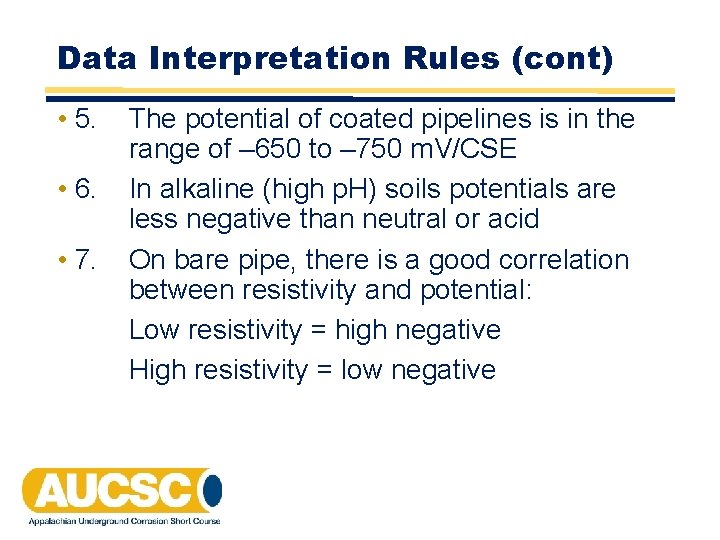 Data Interpretation Rules (cont)

• 5. The potential of coated pipelines is in the range of –650 to –750 mV/CSE

• 6. In alkaline (high pH) soils potentials are less negative than neutral or acid

• 7. On bare pipe, there is a good correlation between resistivity and potential:

Low resistivity = high negative

High resistivity = low negative

AUCSC

Appalachian Underground Corrosion Short Course